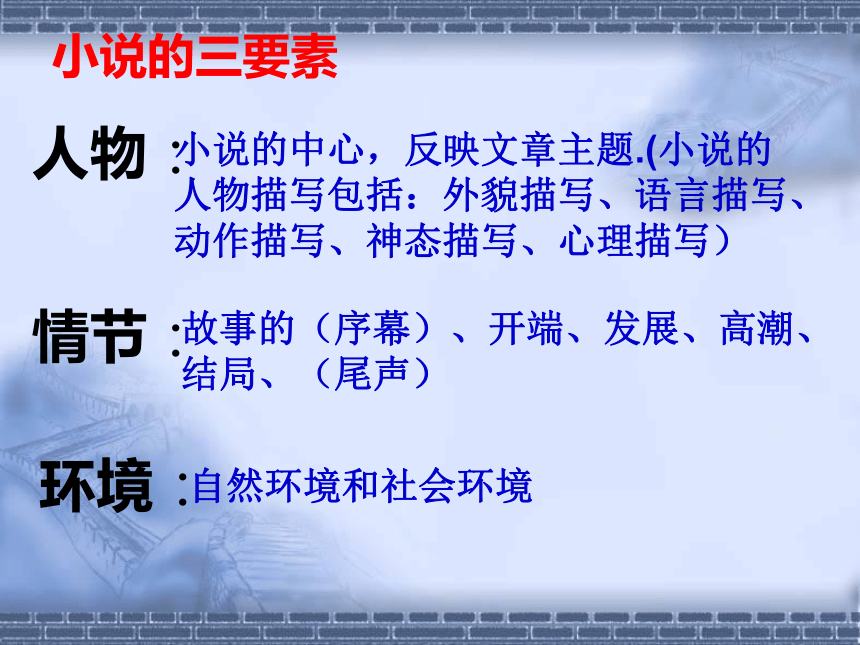 小说的三要素

人物：小说的中心，反映文章主题.(小说的人物描写包括：外貌描写、语言描写、动作描写、神态描写、心理描写）

情节：故事的（序幕）、开端、发展、高潮、结局、（尾声）

环境：自然环境和社会环境